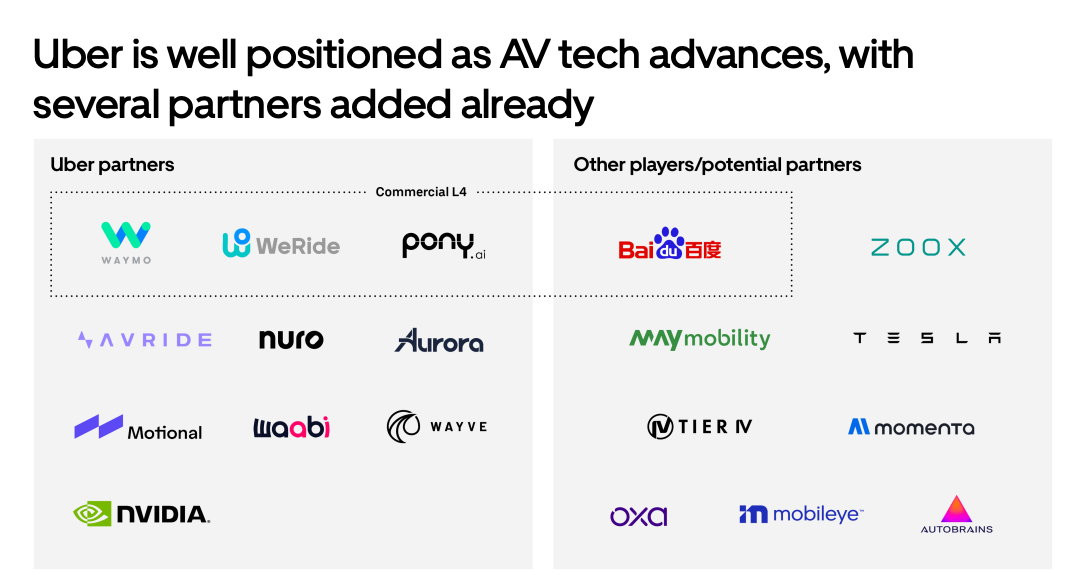 Uber is well positioned as AV tech advances, with several partners added already

Uber partners

Commercial L4

WAYMO

WeRide

pony.ai

AVRIDE

nuro

Aurora

Motional

waabi

WAYVE

NVIDIA.

Other players/potential partners

Bai du 百度

ZOOX

MAY mobility

TESLA

TIER IV

momenta

oxa

mobileye

AUTOBRAINS